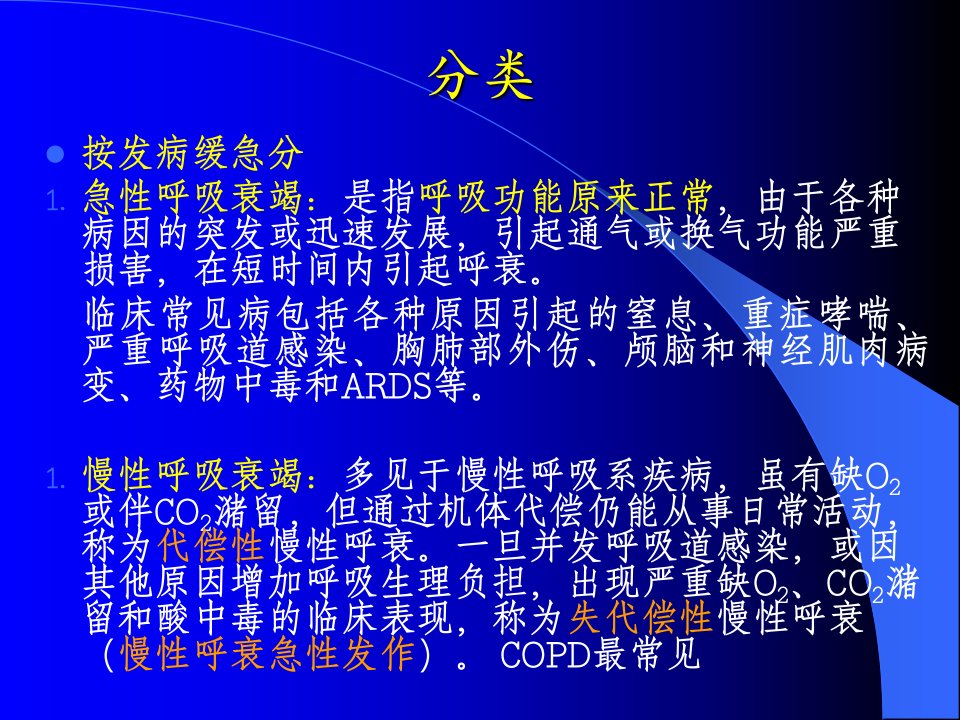 分类

按发病缓急分

1. 急性呼吸衰竭：是指呼吸功能原来正常，由于各种病因的突发或迅速发展，引起通气或换气功能严重损害，在短时间内引起呼衰。

临床常见病包括各种原因引起的窒息、重症哮喘、严重呼吸道感染、胸肺部外伤、颅脑和神经肌肉病变、药物中毒和ARDS等。

1. 慢性呼吸衰竭：多见于慢性呼吸系疾病，虽有缺$O_2$或伴$CO_2$潴留，但通过机体代偿仍能从事日常活动，称为代偿性慢性呼衰。一旦并发呼吸道感染，或因其他原因增加呼吸生理负担，出现严重缺$O_2$、$CO_2$潴留和酸中毒的临床表现，称为失代偿性慢性呼衰（慢性呼衰急性发作）。COPD最常见